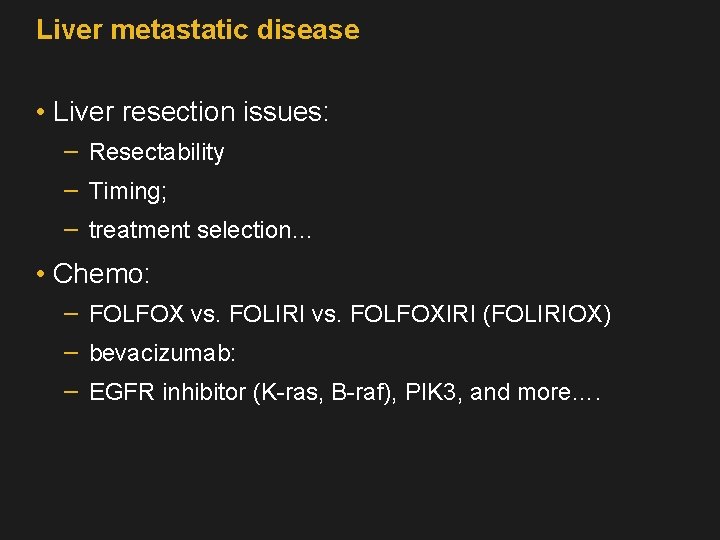 Liver metastatic disease

• Liver resection issues:
– Resectability
– Timing;
– treatment selection…

• Chemo:
– FOLFOX vs. FOLIRI vs. FOLFOXIRI (FOLIRIOX)
– bevacizumab:
– EGFR inhibitor (K-ras, B-raf), PIK3, and more….